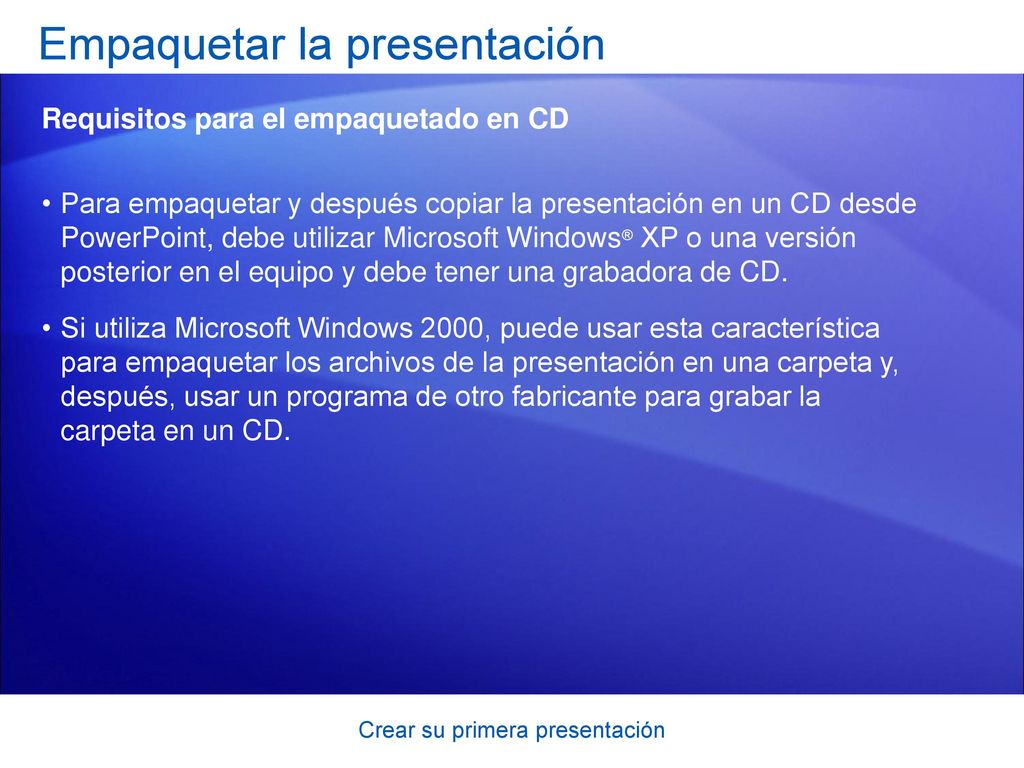 Empaquetar la presentación

Requisitos para el empaquetado en CD

• Para empaquetar y después copiar la presentación en un CD desde PowerPoint, debe utilizar Microsoft Windows® XP o una versión posterior en el equipo y debe tener una grabadora de CD.

• Si utiliza Microsoft Windows 2000, puede usar esta característica para empaquetar los archivos de la presentación en una carpeta y, después, usar un programa de otro fabricante para grabar la carpeta en un CD.

Crear su primera presentación